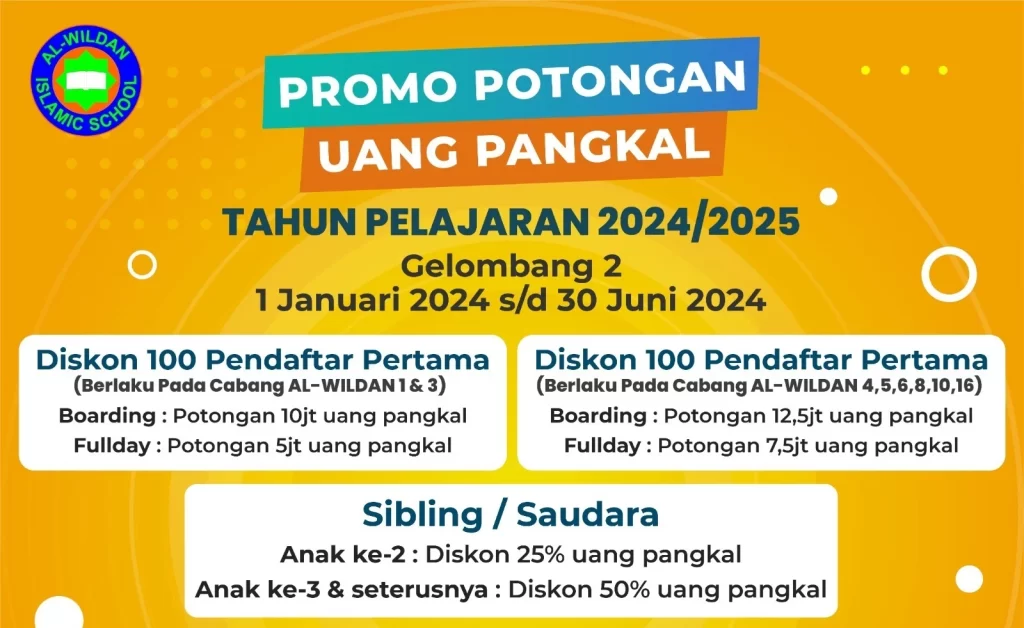 AL-WILDAN ISLAMIC SCHOOL

PROMO POTONGAN
UANG PANGKAL

TAHUN PELAJARAN 2024/2025
Gelombang 2
1 Januari 2024 s/d 30 Juni 2024

Diskon 100 Pendaftar Pertama
(Berlaku Pada Cabang AL-WILDAN 1 & 3)
Boarding : Potongan 10jt uang pangkal
Fullday : Potongan 5jt uang pangkal

Diskon 100 Pendaftar Pertama
(Berlaku Pada Cabang AL-WILDAN 4,5,6,8,10,16)
Boarding : Potongan 12,5jt uang pangkal
Fullday : Potongan 7,5jt uang pangkal

Sibling / Saudara
Anak ke-2 : Diskon 25% uang pangkal
Anak ke-3 & seterusnya : Diskon 50% uang pangkal